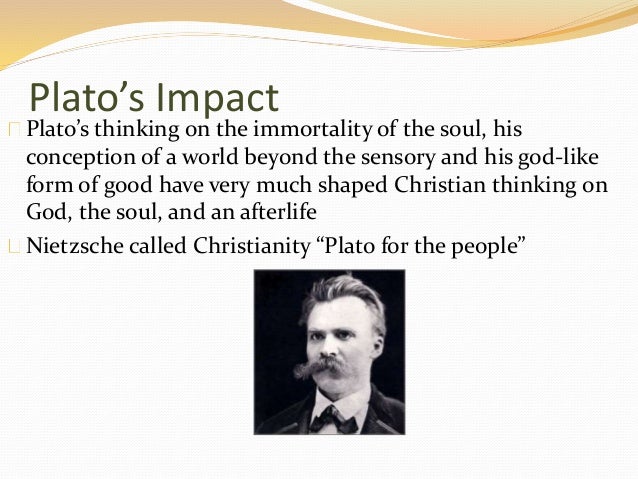 Plato’s Impact

Plato’s thinking on the immortality of the soul, his conception of a world beyond the sensory and his god-like form of good have very much shaped Christian thinking on God, the soul, and an afterlife

Nietzsche called Christianity “Plato for the people”